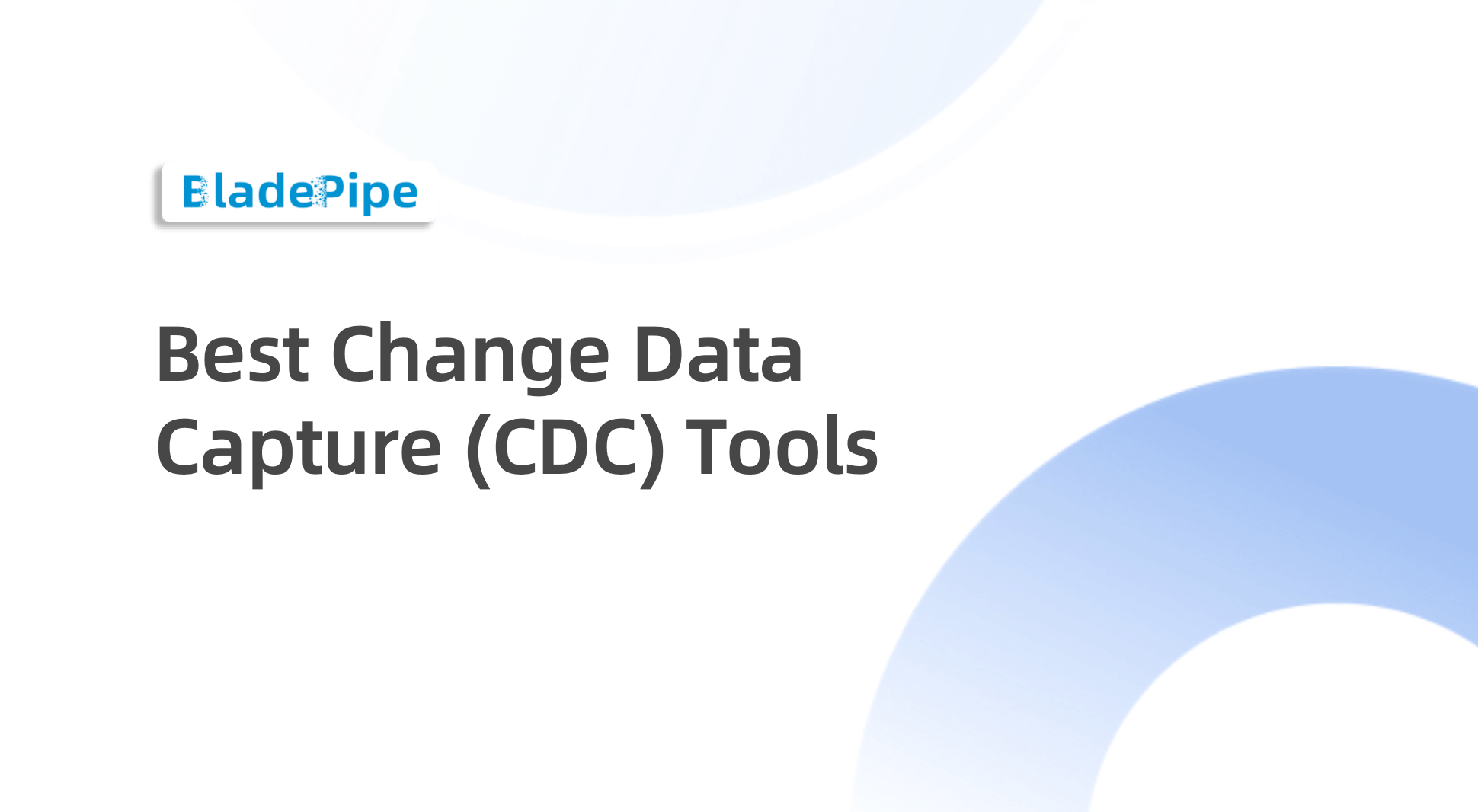 BladePipe

Best Change Data Capture (CDC) Tools